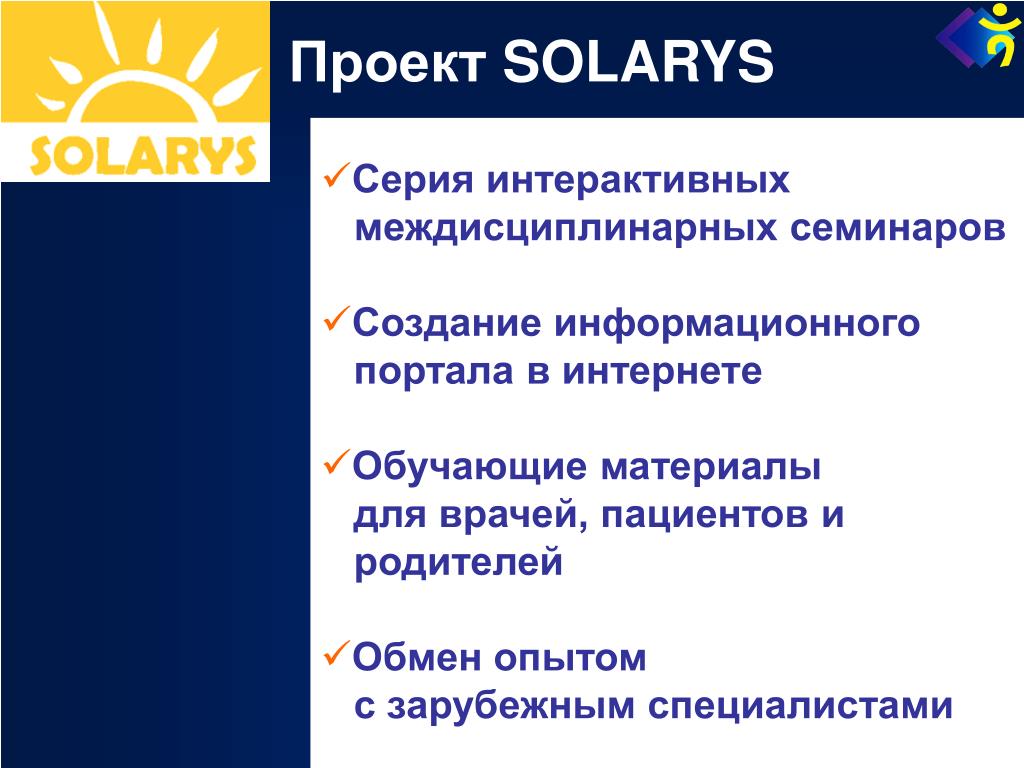 SOLARYS

Проект SOLARYS

✓Серия интерактивных междисциплинарных семинаров

✓Создание информационного портала в интернете

✓Обучающие материалы для врачей, пациентов и родителей

✓Обмен опытом с зарубежным специалистами